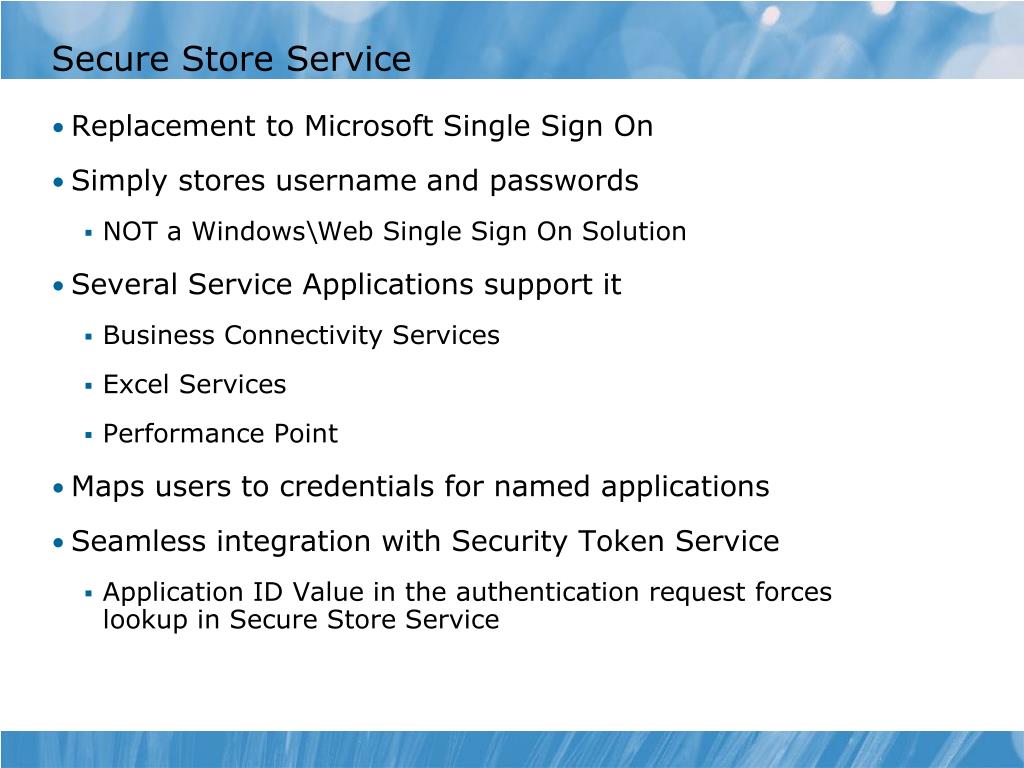 Secure Store Service

• Replacement to Microsoft Single Sign On
• Simply stores username and passwords
  ▪ NOT a Windows\Web Single Sign On Solution
• Several Service Applications support it
  ▪ Business Connectivity Services
  ▪ Excel Services
  ▪ Performance Point
• Maps users to credentials for named applications
• Seamless integration with Security Token Service
  ▪ Application ID Value in the authentication request forces lookup in Secure Store Service